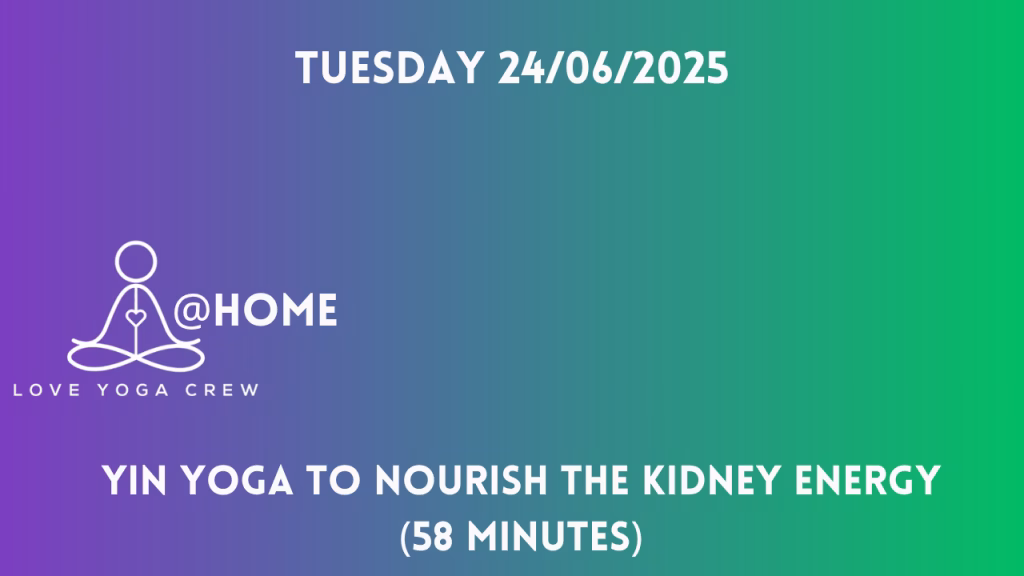 TUESDAY 24/06/2025

@HOME

LOVE YOGA CREW

YIN YOGA TO NOURISH THE KIDNEY ENERGY (58 MINUTES)